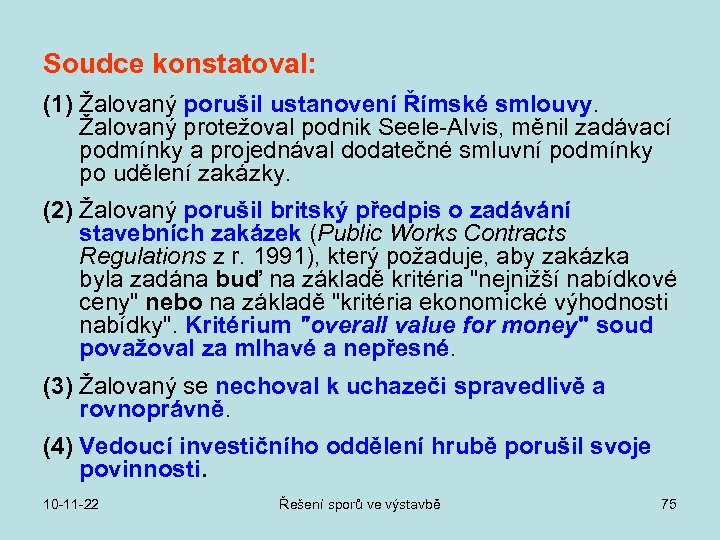 Soudce konstatoval:

(1) Žalovaný porušil ustanovení Římské smlouvy. Žalovaný protežoval podnik Seele-Alvis, měnil zadávací podmínky a projednával dodatečné smluvní podmínky po udělení zakázky.

(2) Žalovaný porušil britský předpis o zadávání stavebních zakázek (Public Works Contracts Regulations z r. 1991), který požaduje, aby zakázka byla zadána buď na základě kritéria "nejnižší nabídkové ceny" nebo na základě "kritéria ekonomické výhodnosti nabídky". Kritérium "overall value for money" soud považoval za mlhavé a nepřesné.

(3) Žalovaný se nechoval k uchazeči spravedlivě a rovnoprávně.

(4) Vedoucí investičního oddělení hrubě porušil svoje povinnosti.

10-11-22

Řešení sporů ve výstavbě

75